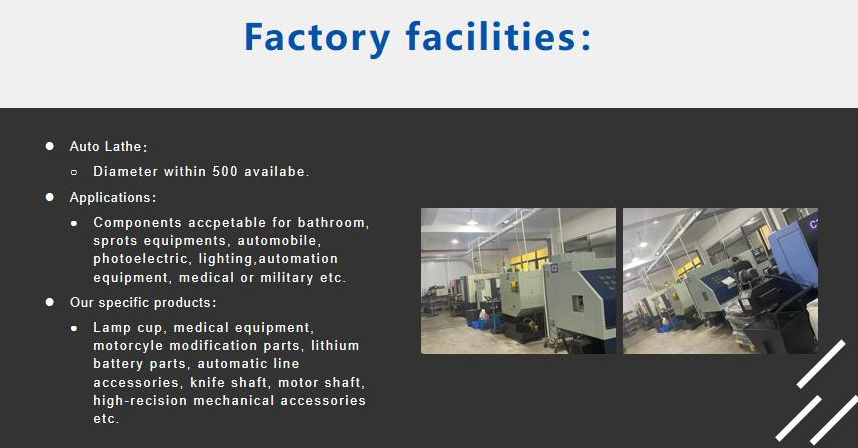 Factory facilities:

- Auto Lathe:
  - Diameter within 500 availabe.
- Applications:
  - Components accpetable for bathroom, sprots equipments, automobile, photoelectric, lighting,automation equipment, medical or military etc.
- Our specific products:
  - Lamp cup, medical equipment, motorcyle modification parts, lithium battery parts, automatic line accessories, knife shaft, motor shaft, high-recision mechanical accessories etc.